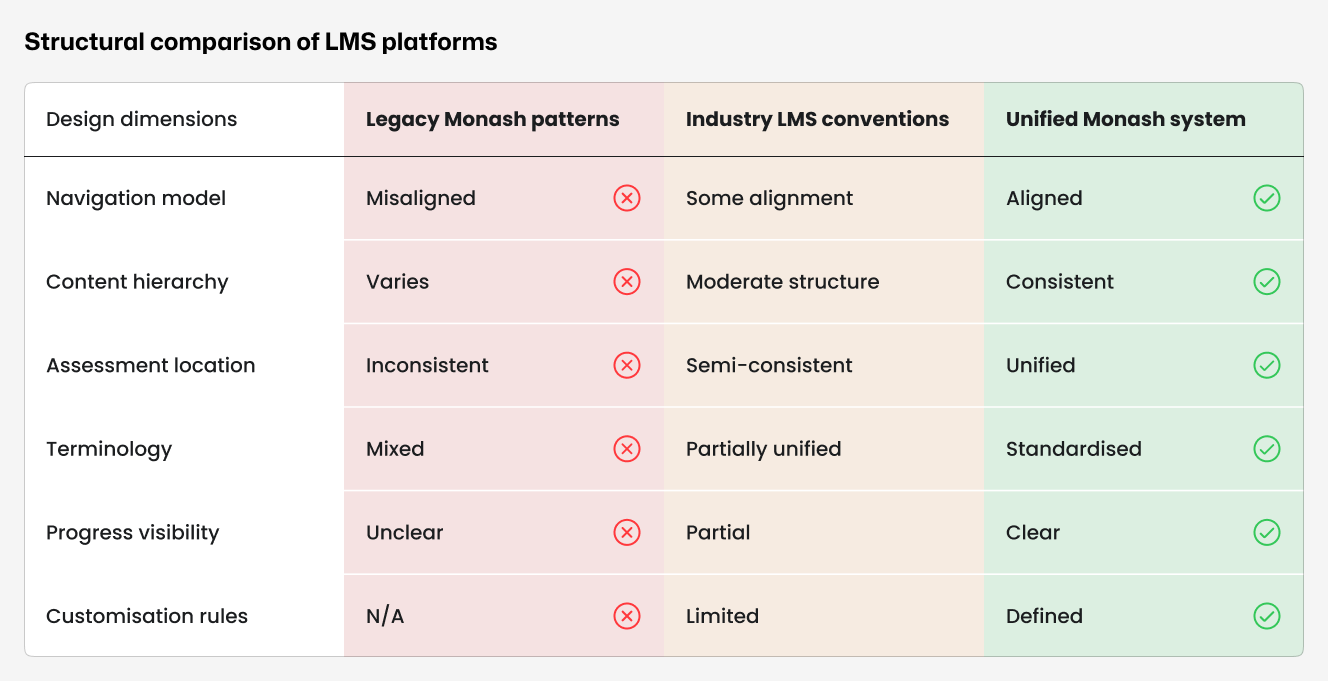 Structural comparison of LMS platforms

| Design dimensions | Legacy Monash patterns | Industry LMS conventions | Unified Monash system |
|---|---|---|---|
| Navigation model | Misaligned | Some alignment | Aligned |
| Content hierarchy | Varies | Moderate structure | Consistent |
| Assessment location | Inconsistent | Semi-consistent | Unified |
| Terminology | Mixed | Partially unified | Standardised |
| Progress visibility | Unclear | Partial | Clear |
| Customisation rules | N/A | Limited | Defined |